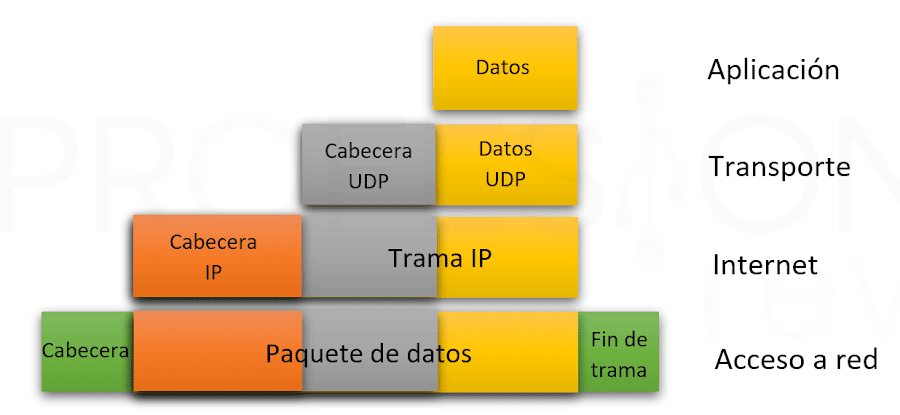 Datos

Aplicación

Cabecera UDP

Datos UDP

Transporte

Cabecera IP

Trama IP

Internet

Cabecera

Paquete de datos

Fin de trama

Acceso a red